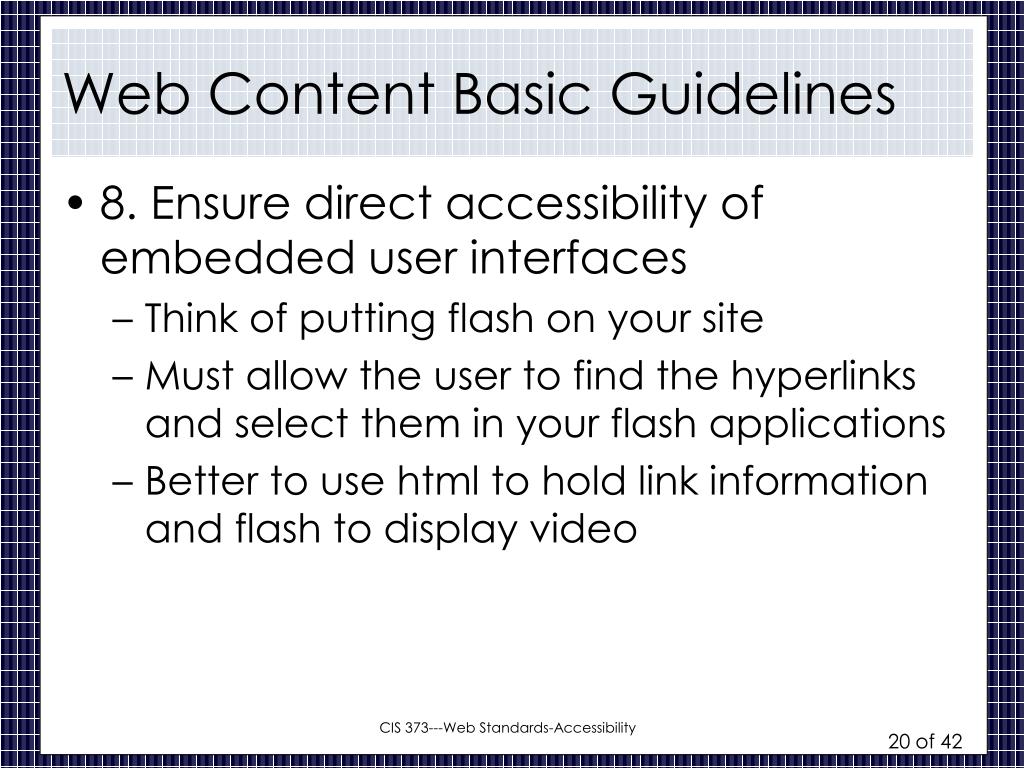 Web Content Basic Guidelines

• 8. Ensure direct accessibility of embedded user interfaces
– Think of putting flash on your site
– Must allow the user to find the hyperlinks and select them in your flash applications
– Better to use html to hold link information and flash to display video

CIS 373---Web Standards-Accessibility

20 of 42